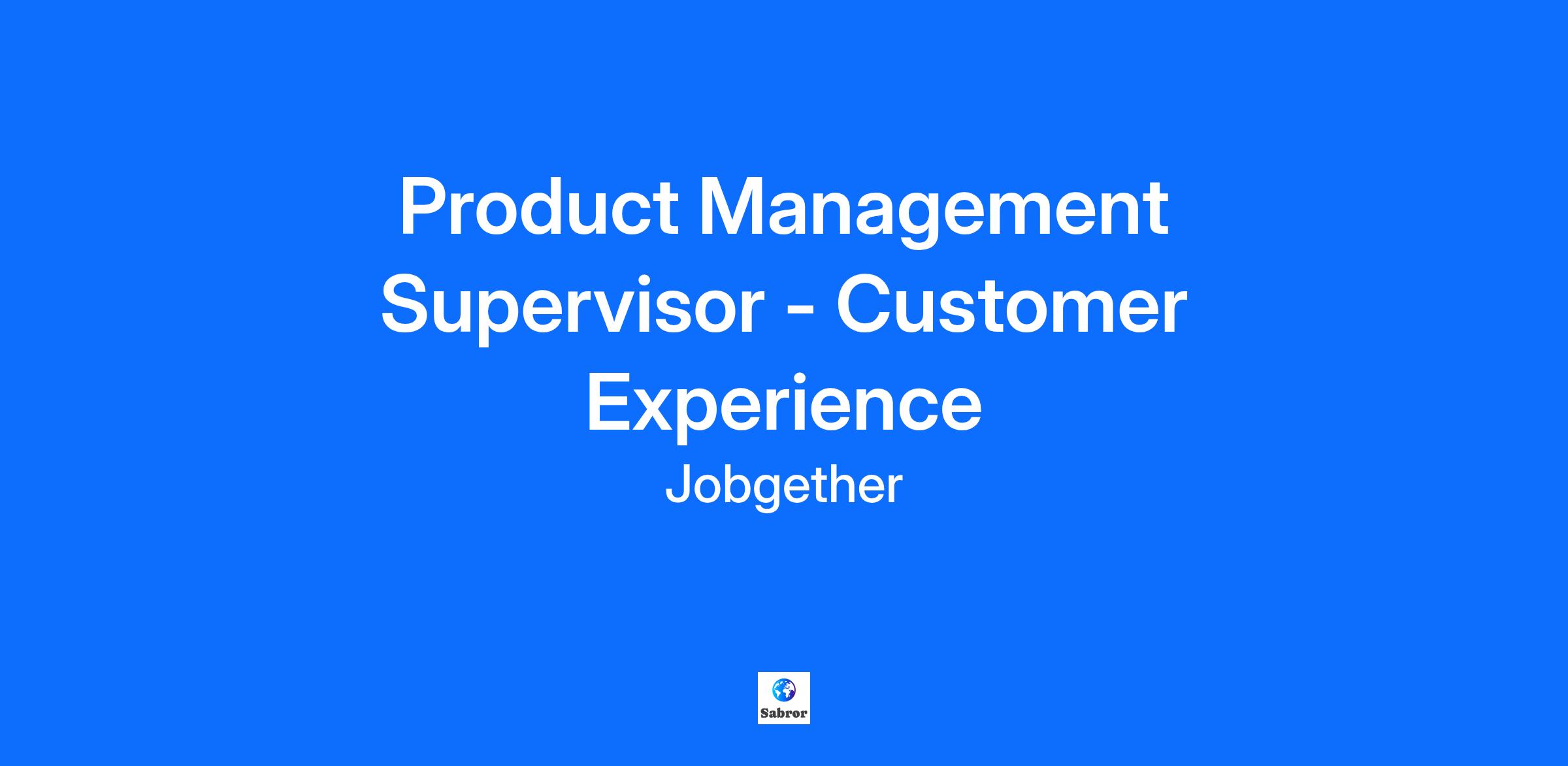 Product Management Supervisor - Customer Experience

Jobgether

Sabror